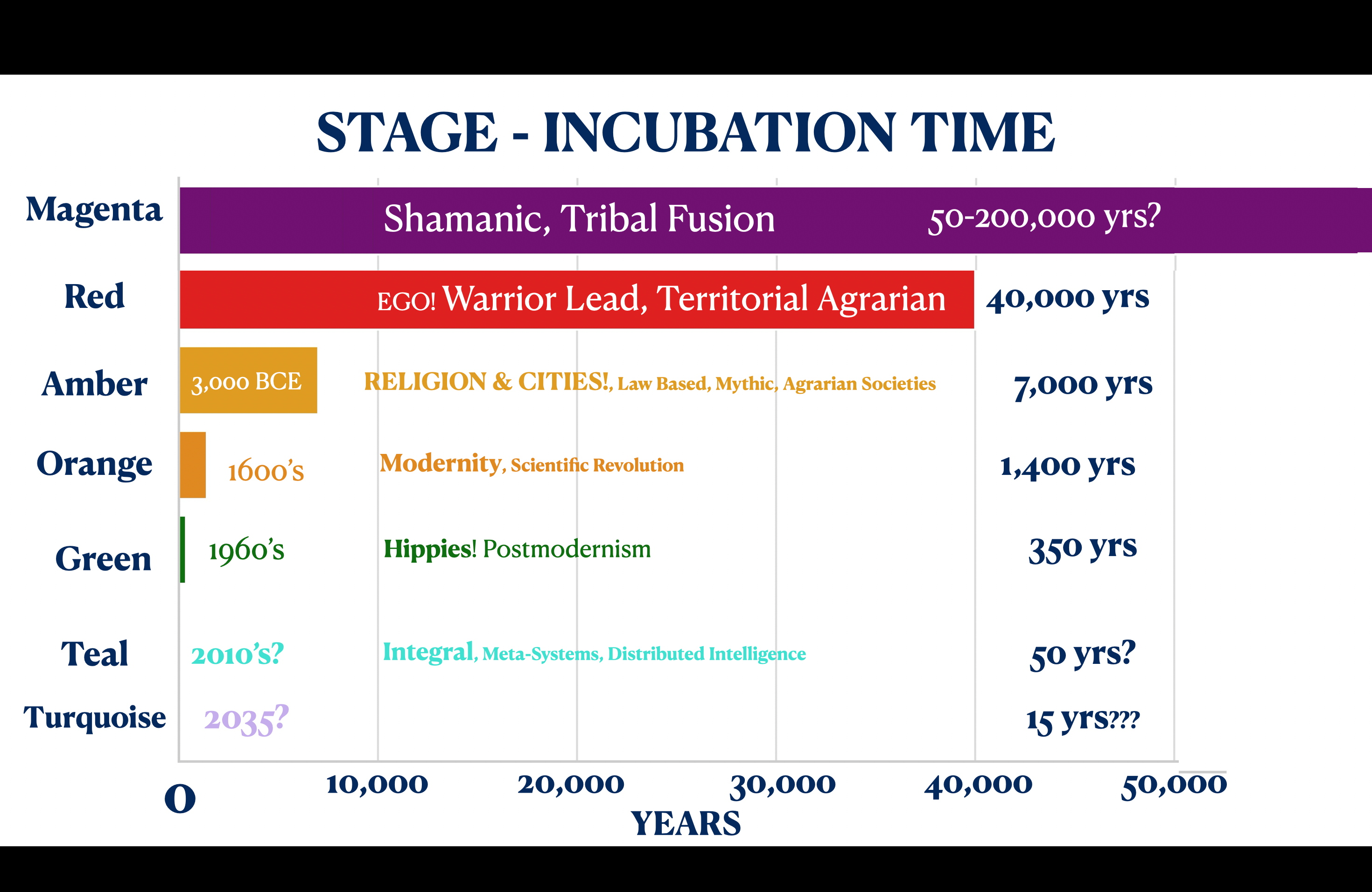 STAGE - INCUBATION TIME

Magenta Shamanic, Tribal Fusion 50-200,000 yrs?

Red EGO! Warrior Lead, Territorial Agrarian 40,000 yrs

Amber 3,000 BCE RELIGION & CITIES!, Law Based, Mythic, Agrarian Societies 7,000 yrs

Orange 1600's Modernity, Scientific Revolution 1,400 yrs

Green 1960's Hippies! Postmodernism 350 yrs

Teal 2010's? Integral, Meta-Systems, Distributed Intelligence 50 yrs?

Turquoise 2035? 15 yrs???

0 10,000 20,000 30,000 40,000 50,000
YEARS